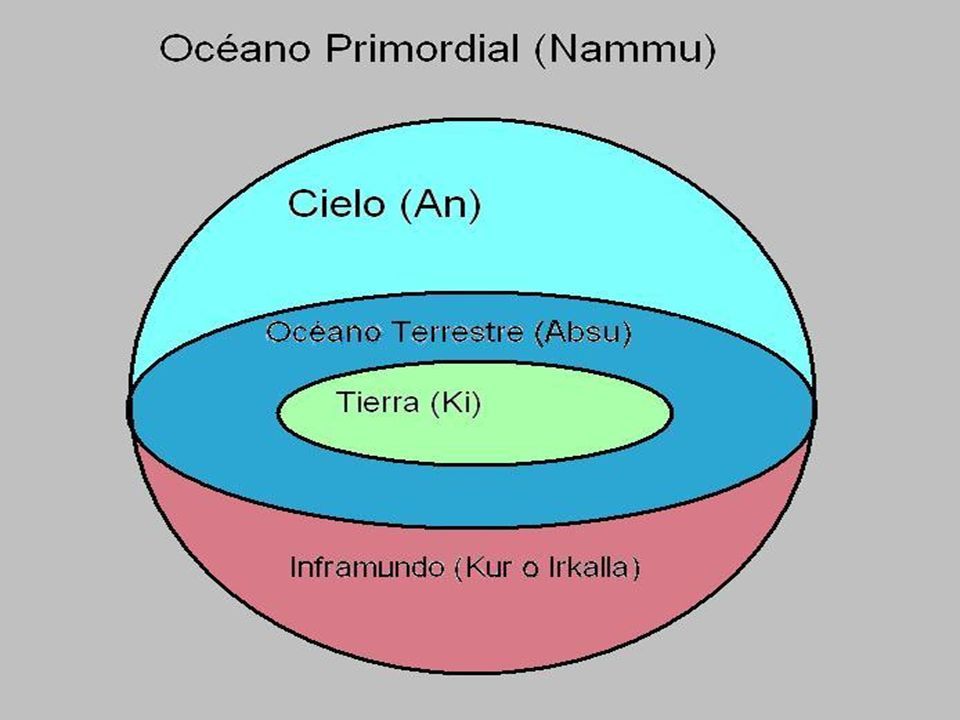 Océano Primordial (Nammu)

Cielo (An)

Océano Terrestre (Absu)

Tierra (Ki)

Inframundo (Kur o Irkalla)